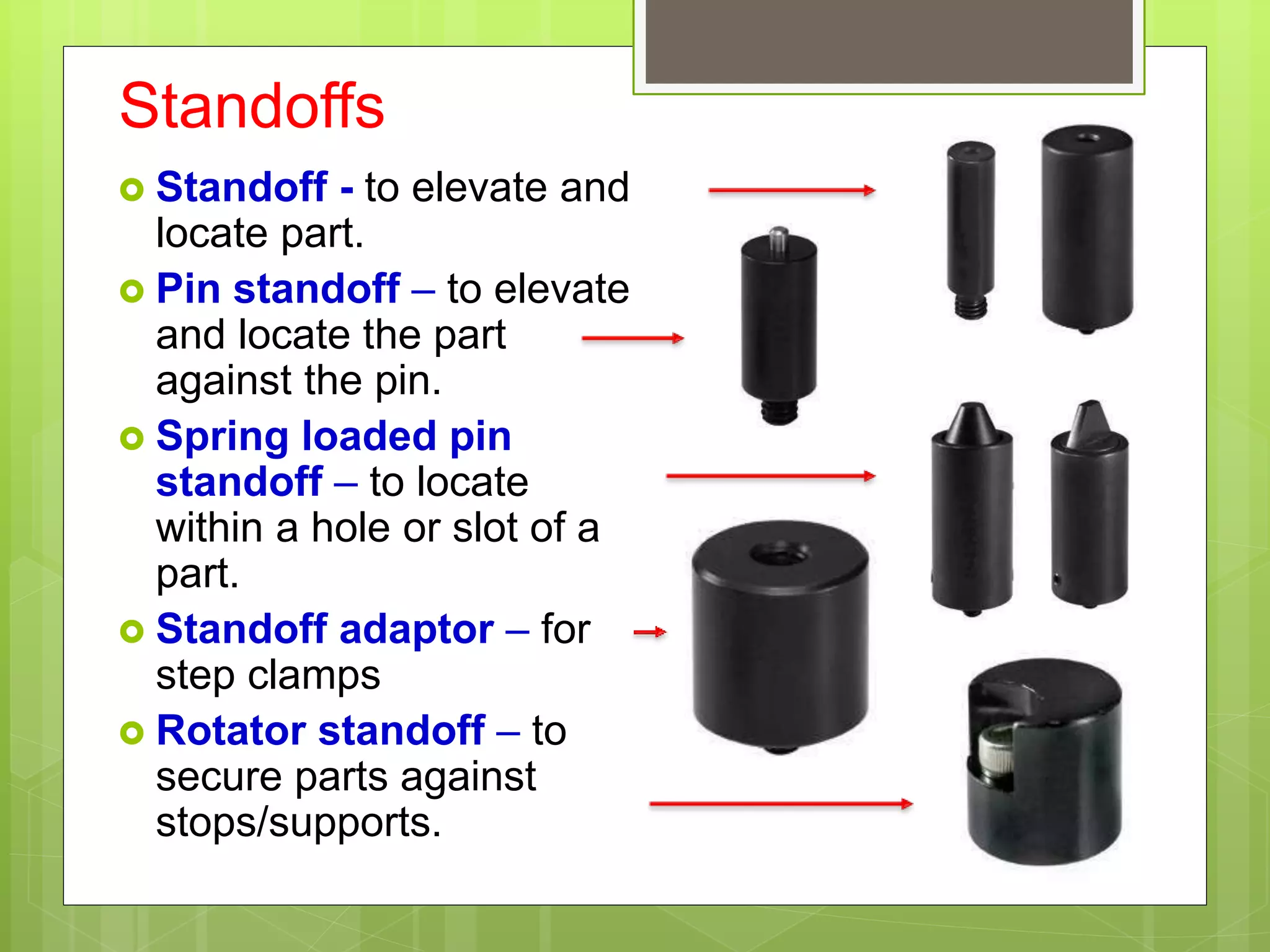 Standoffs

Standoff - to elevate and locate part.

Pin standoff – to elevate and locate the part against the pin.

Spring loaded pin standoff – to locate within a hole or slot of a part.

Standoff adaptor – for step clamps

Rotator standoff – to secure parts against stops/supports.